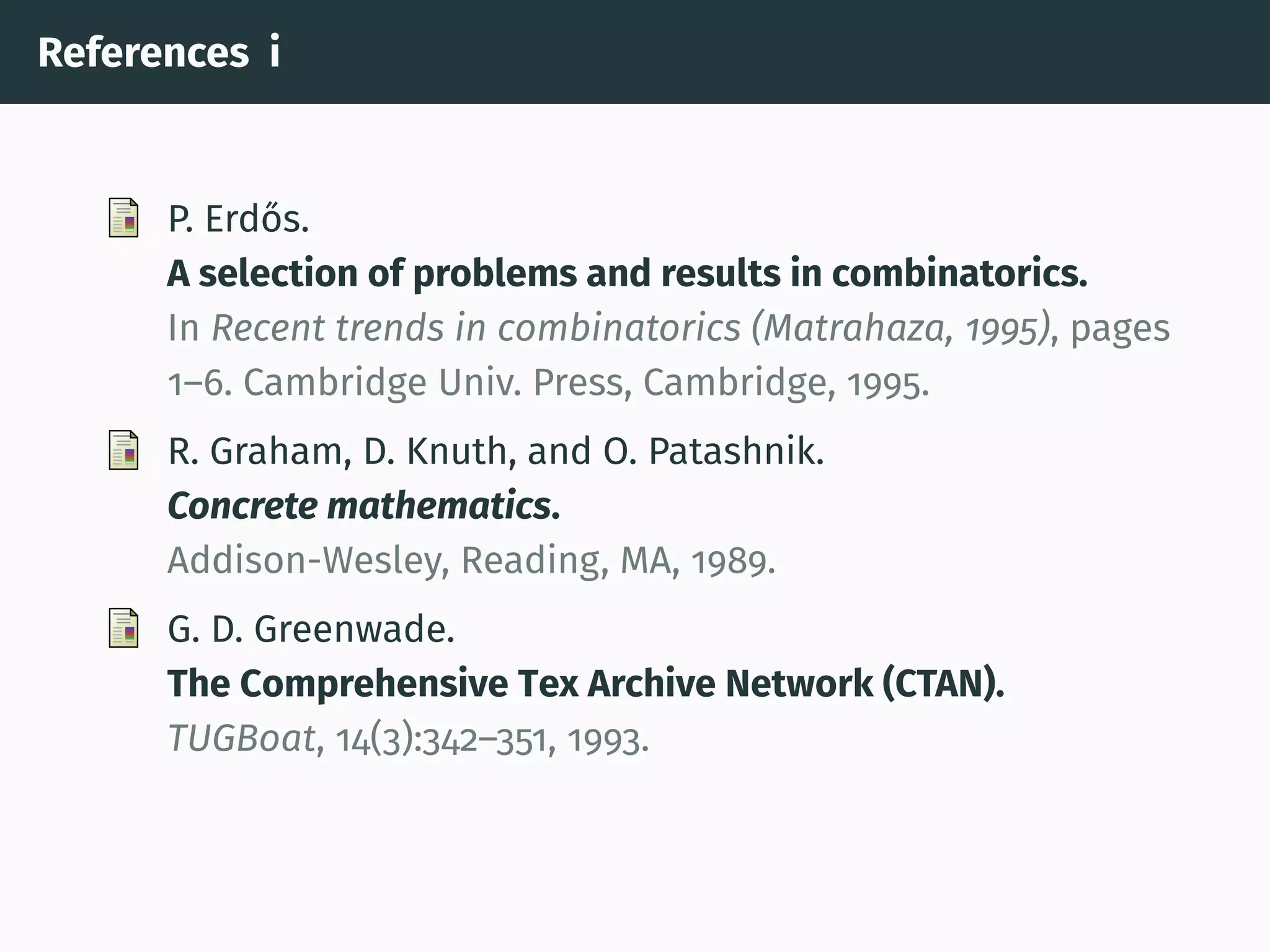 References i

P. Erdős.
A selection of problems and results in combinatorics.
In Recent trends in combinatorics (Matrahaza, 1995), pages 1–6. Cambridge Univ. Press, Cambridge, 1995.

R. Graham, D. Knuth, and O. Patashnik.
Concrete mathematics.
Addison-Wesley, Reading, MA, 1989.

G. D. Greenwade.
The Comprehensive Tex Archive Network (CTAN).
TUGBoat, 14(3):342–351, 1993.